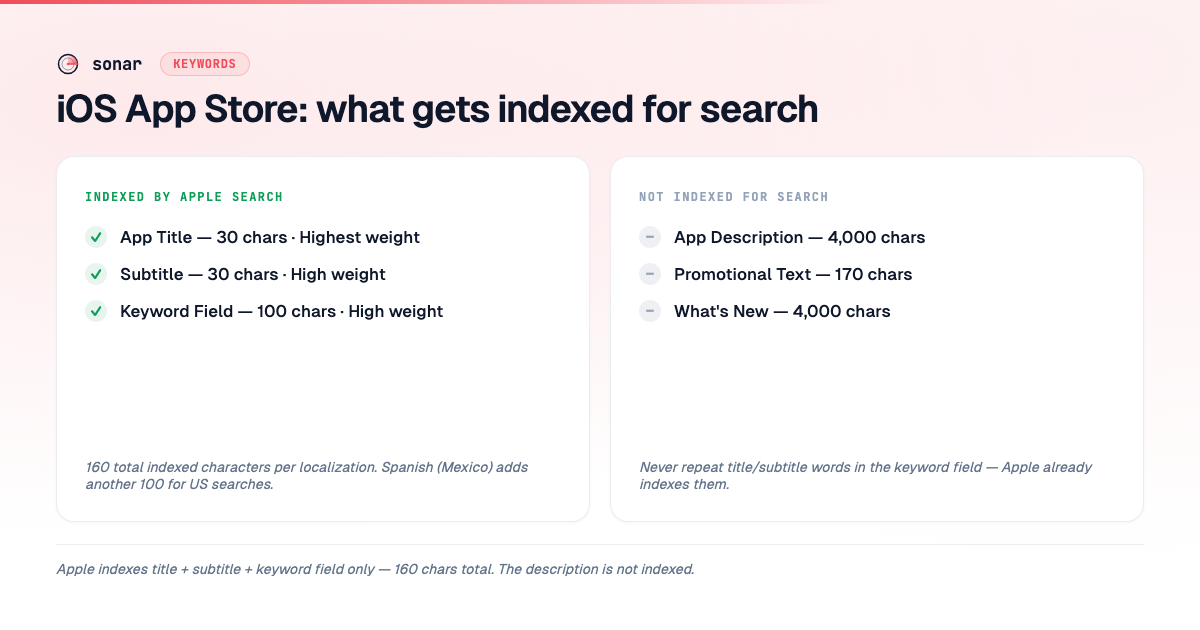 sonar KEYWORDS

iOS App Store: what gets indexed for search

INDEXED BY APPLE SEARCH

App Title — 30 chars · Highest weight

Subtitle — 30 chars · High weight

Keyword Field — 100 chars · High weight

160 total indexed characters per localization. Spanish (Mexico) adds another 100 for US searches.

NOT INDEXED FOR SEARCH

App Description — 4,000 chars

Promotional Text — 170 chars

What's New — 4,000 chars

Never repeat title/subtitle words in the keyword field — Apple already indexes them.

Apple indexes title + subtitle + keyword field only — 160 chars total. The description is not indexed.